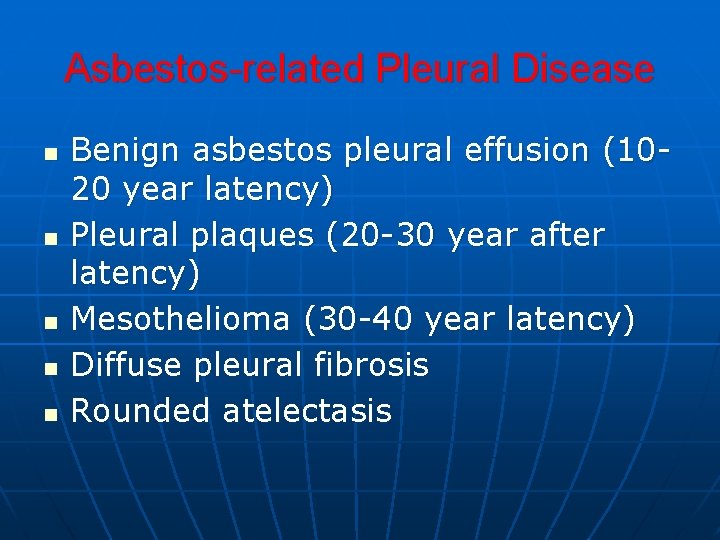 Asbestos-related Pleural Disease

• Benign asbestos pleural effusion (10-20 year latency)
• Pleural plaques (20-30 year after latency)
• Mesothelioma (30-40 year latency)
• Diffuse pleural fibrosis
• Rounded atelectasis